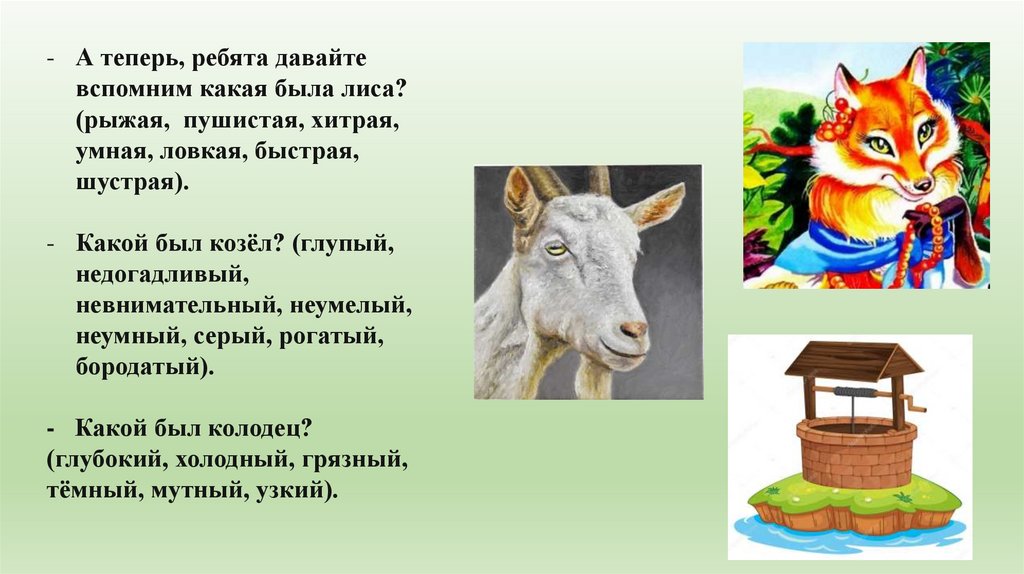 - А теперь, ребята давайте вспомним какая была лиса? (рыжая, пушистая, хитрая, умная, ловкая, быстрая, шустрая).

- Какой был козёл? (глупый, недогадливый, невнимательный, неумелый, неумный, серый, рогатый, бородатый).

- Какой был колодец? (глубокий, холодный, грязный, тёмный, мутный, узкий).